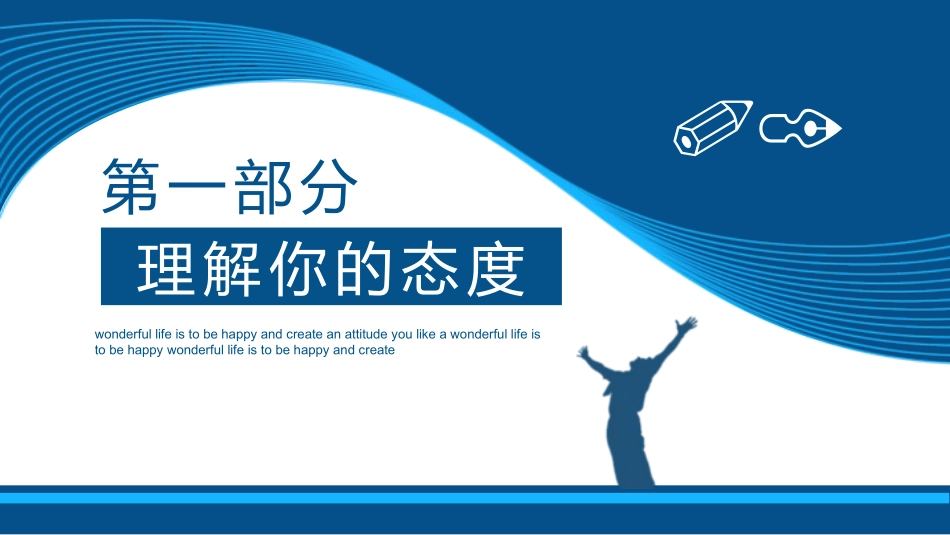 第一部分

理解你的态度

wonderful life is to be happy and create an attitude you like a wonderful life is to be happy wonderful life is to be happy and create